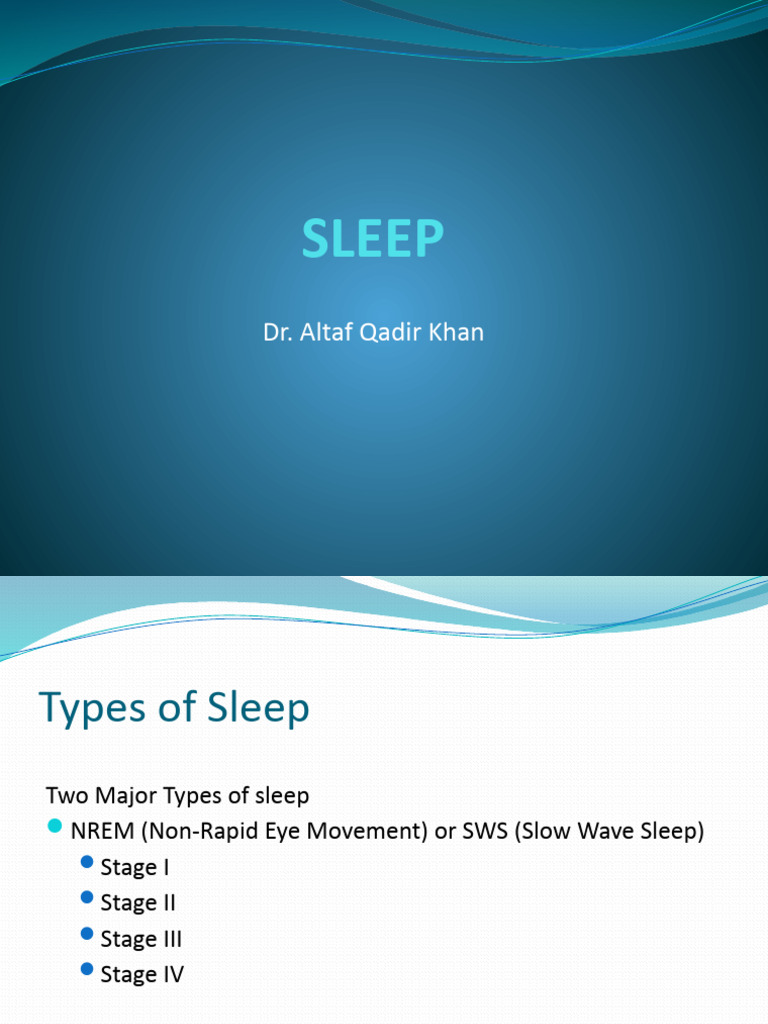 SLEEP

Dr. Altaf Qadir Khan

Types of Sleep

Two Major Types of sleep

NREM (Non-Rapid Eye Movement) or SWS (Slow Wave Sleep)

Stage I

Stage II

Stage III

Stage IV